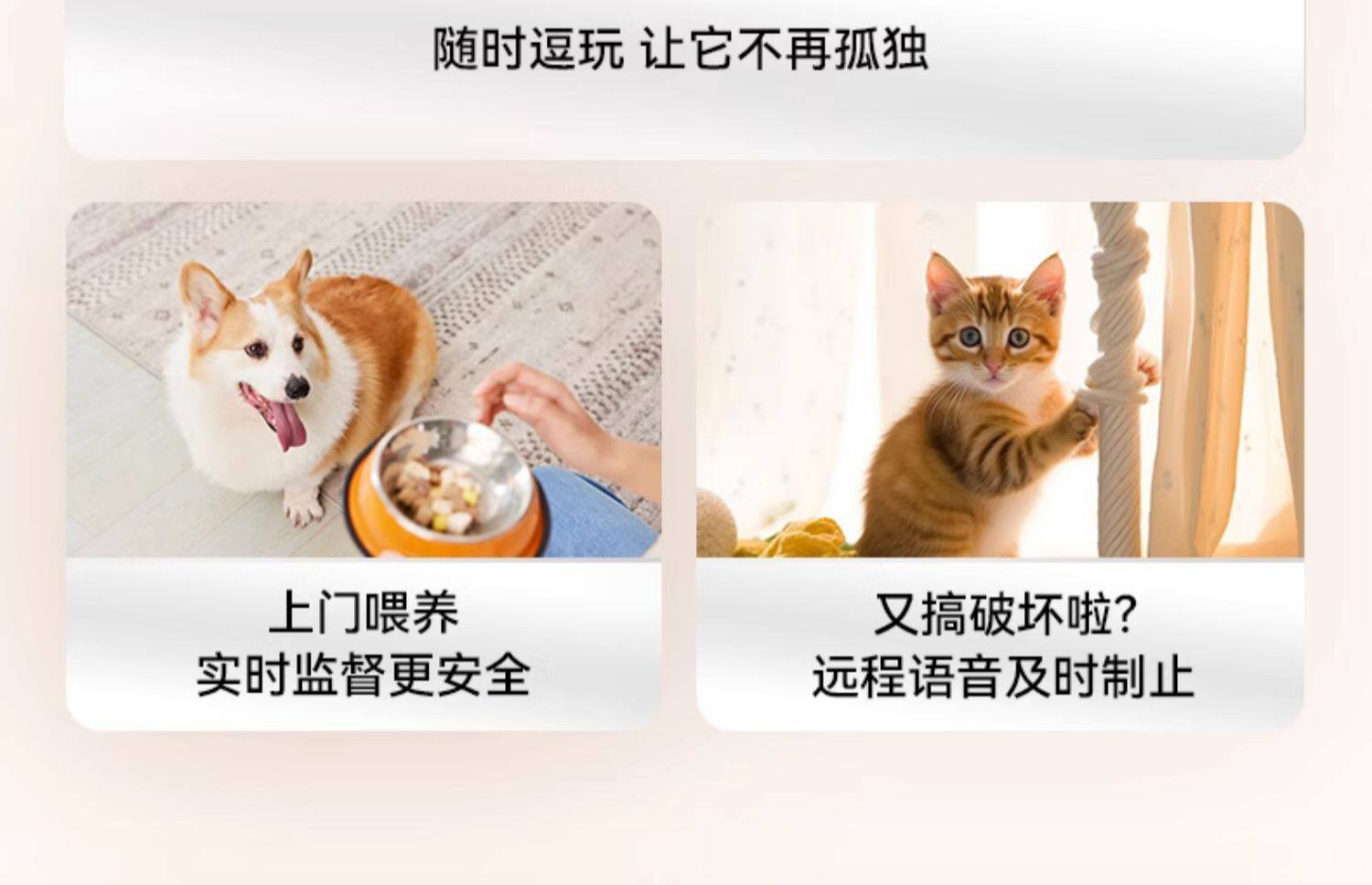 随时逗玩 让它不再孤独

上门喂养
实时监督更安全

又搞破坏啦?
远程语音及时制止